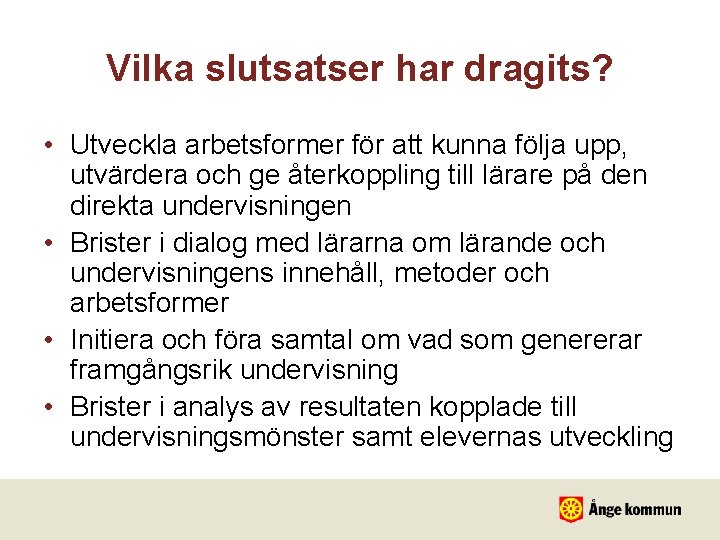 Vilka slutsatser har dragits?

• Utveckla arbetsformer för att kunna följa upp, utvärdera och ge återkoppling till lärare på den direkta undervisningen
• Brister i dialog med lärarna om lärande och undervisningens innehåll, metoder och arbetsformer
• Initiera och föra samtal om vad som genererar framgångsrik undervisning
• Brister i analys av resultaten kopplade till undervisningsmönster samt elevernas utveckling

Ånge kommun